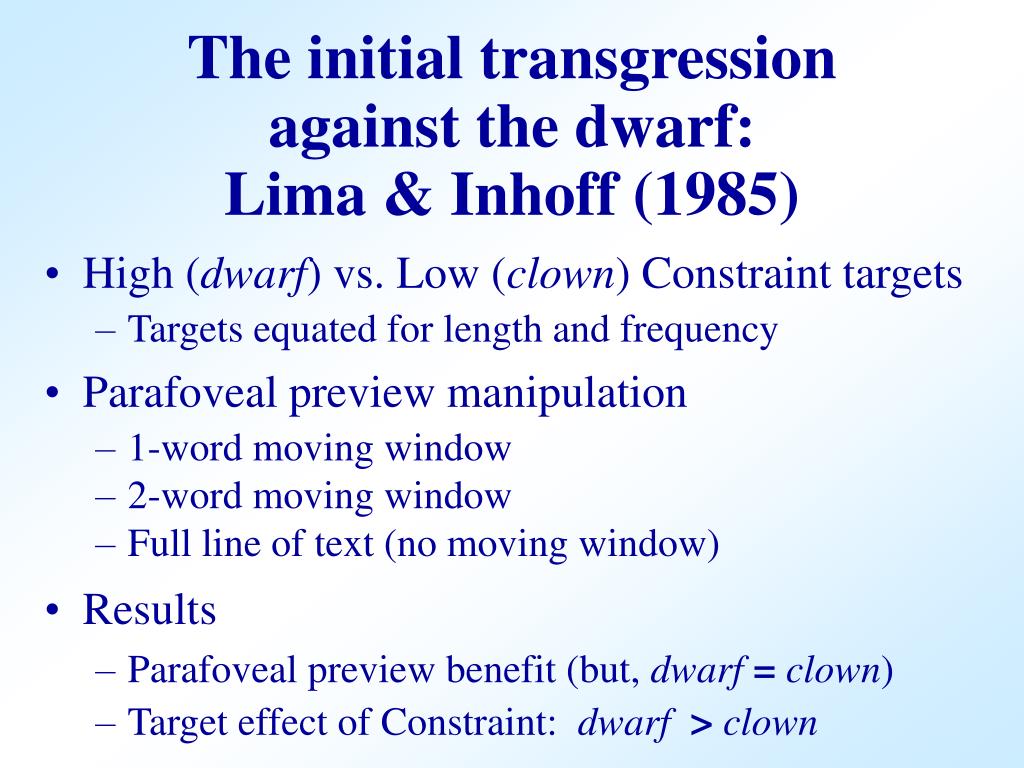 The initial transgression against the dwarf: Lima & Inhoff (1985)

• High (dwarf) vs. Low (clown) Constraint targets
– Targets equated for length and frequency

• Parafoveal preview manipulation
– 1-word moving window
– 2-word moving window
– Full line of text (no moving window)

• Results
– Parafoveal preview benefit (but, dwarf = clown)
– Target effect of Constraint: dwarf > clown